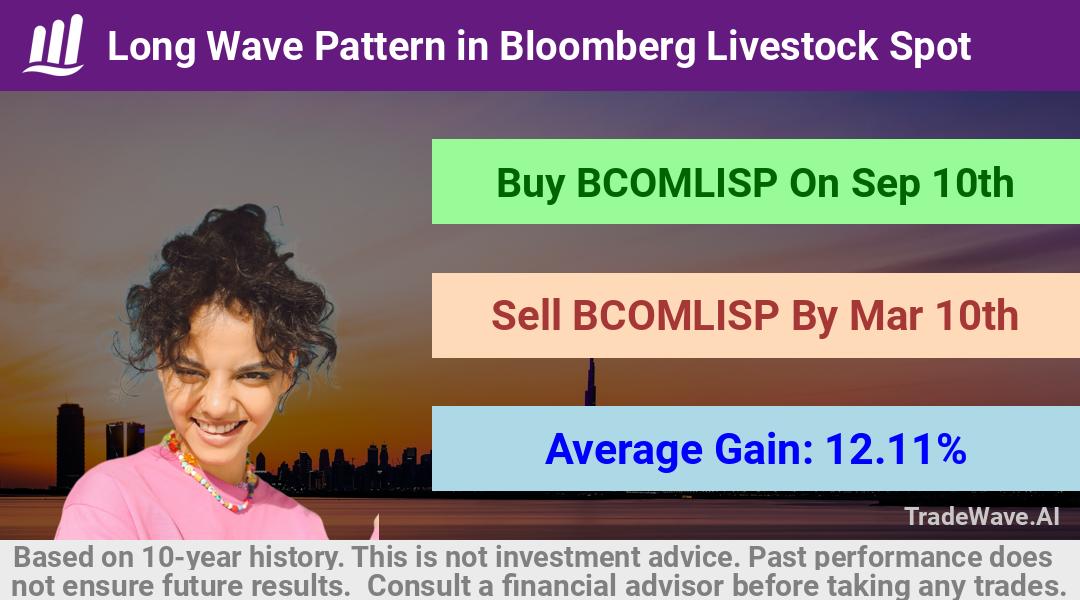 Long Wave Pattern in Bloomberg Livestock Spot

Buy BCOMLISP On Sep 10th

Sell BCOMLISP By Mar 10th

Average Gain: 12.11%

TradeWave.AI

Based on 10-year history. This is not investment advice. Past performance does not ensure future results. Consult a financial advisor before taking any trades.